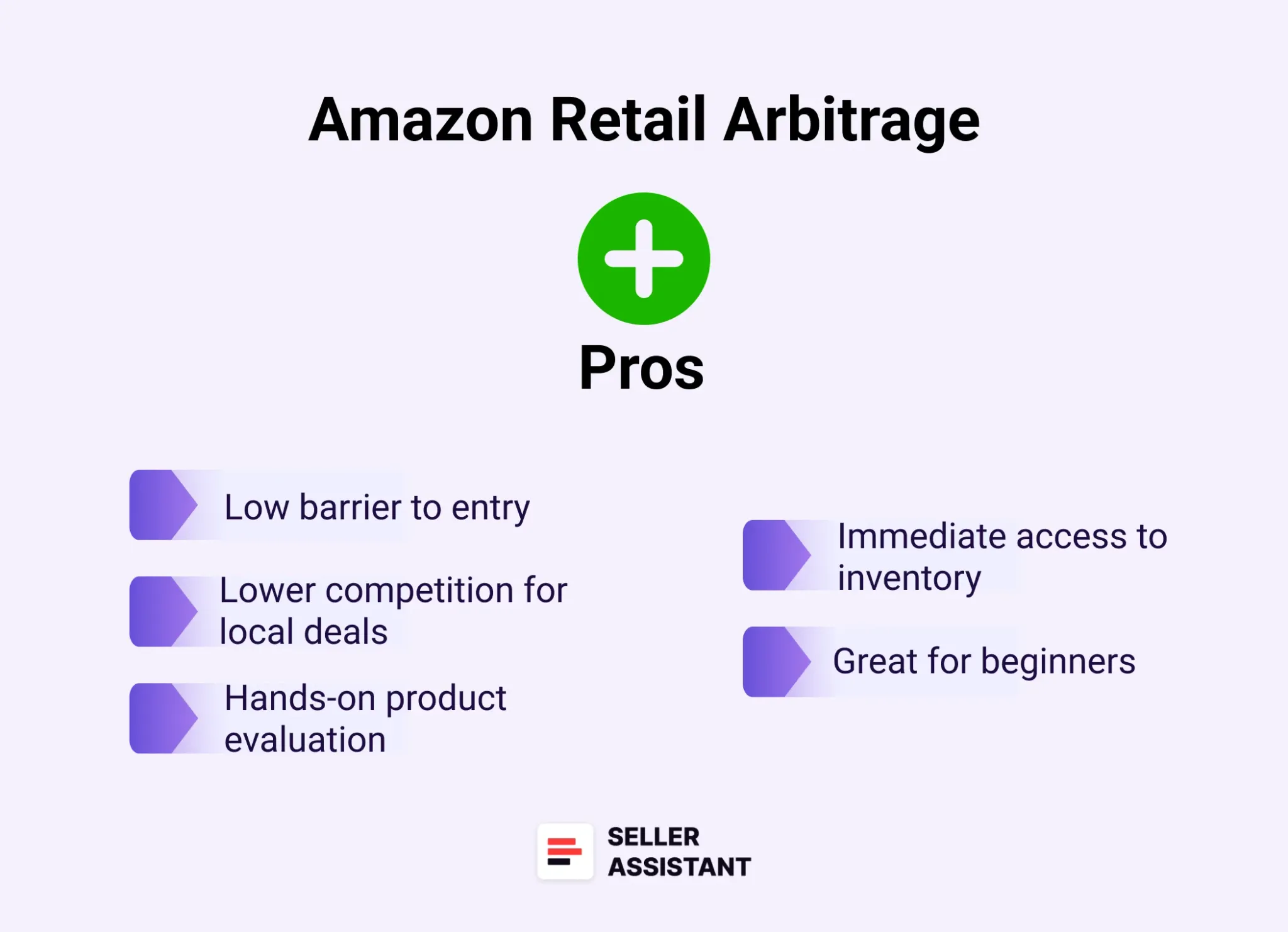 Amazon Retail Arbitrage

Pros

Low barrier to entry

Lower competition for local deals

Hands-on product evaluation

Immediate access to inventory

Great for beginners

SELLER ASSISTANT